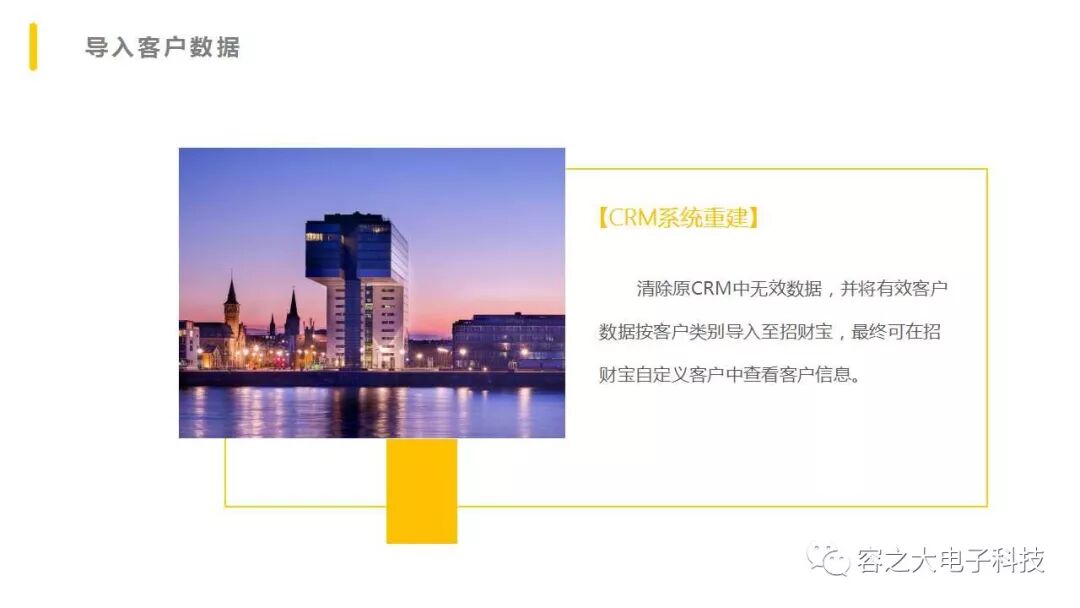 导入客户数据

【CRM系统重建】

清除原CRM中无效数据，并将有效客户数据按客户类别导入至招财宝，最终可在招财宝自定义客户中查看客户信息。

容之大电子科技